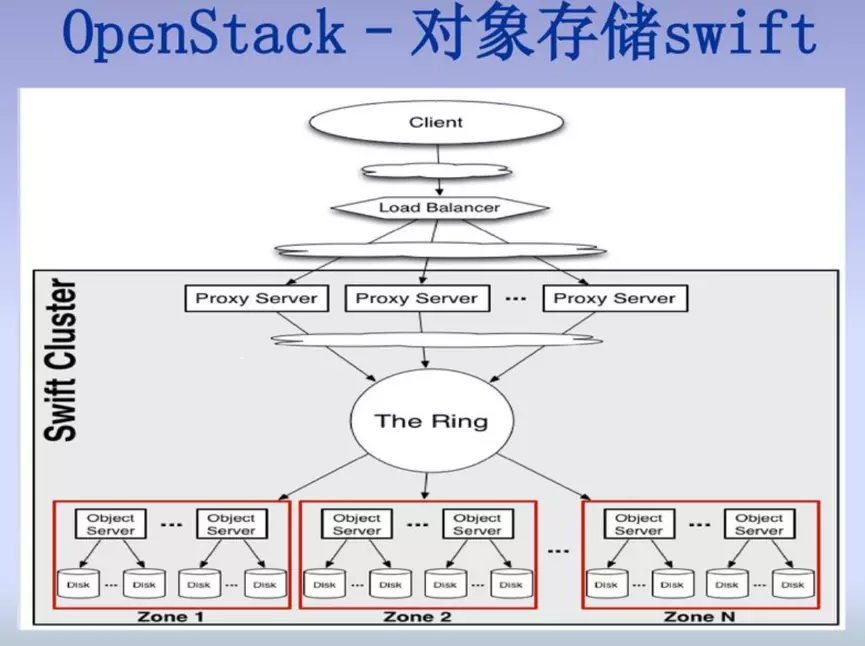 OpenStack - 对象存储swift

Client

Load Balancer

Swift Cluster

Proxy Server

Proxy Server

...

Proxy Server

The Ring

Object Server

...

Object Server

Disk

...

Disk

Disk

...

Disk

Zone 1

Object Server

...

Object Server

Disk

...

Disk

Disk

...

Disk

Zone 2

...

Object Server

...

Object Server

Disk

...

Disk

Disk

...

Disk

Zone N